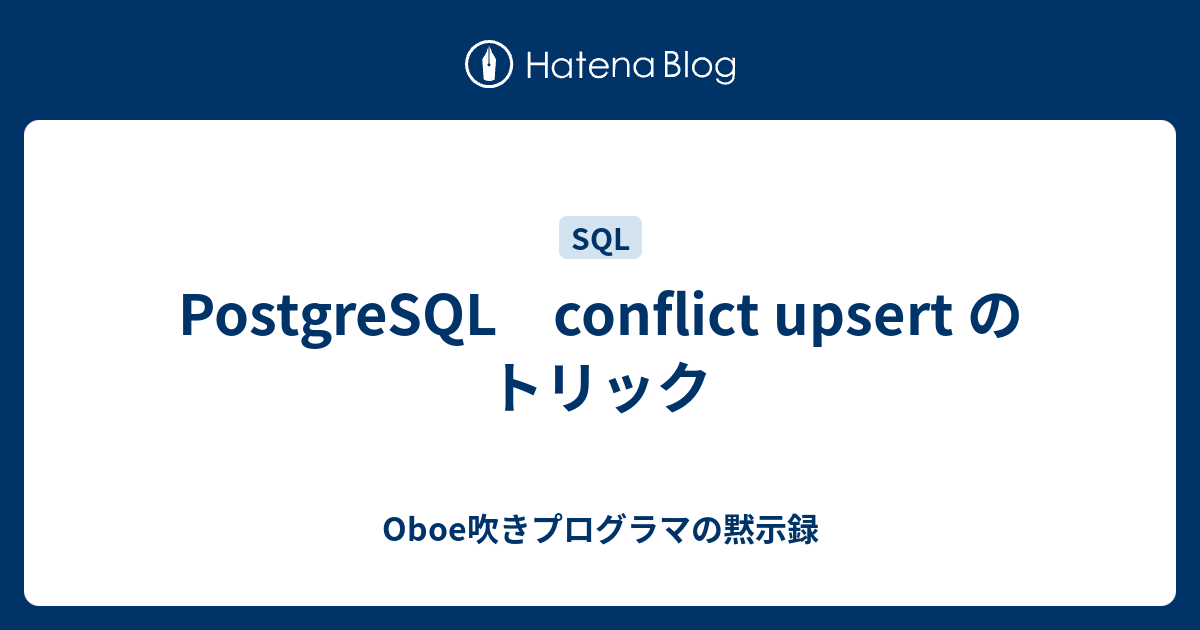 Hatena Blog

SQL

PostgreSQL　conflict upsert のトリック

Oboe吹きプログラマの黙示録